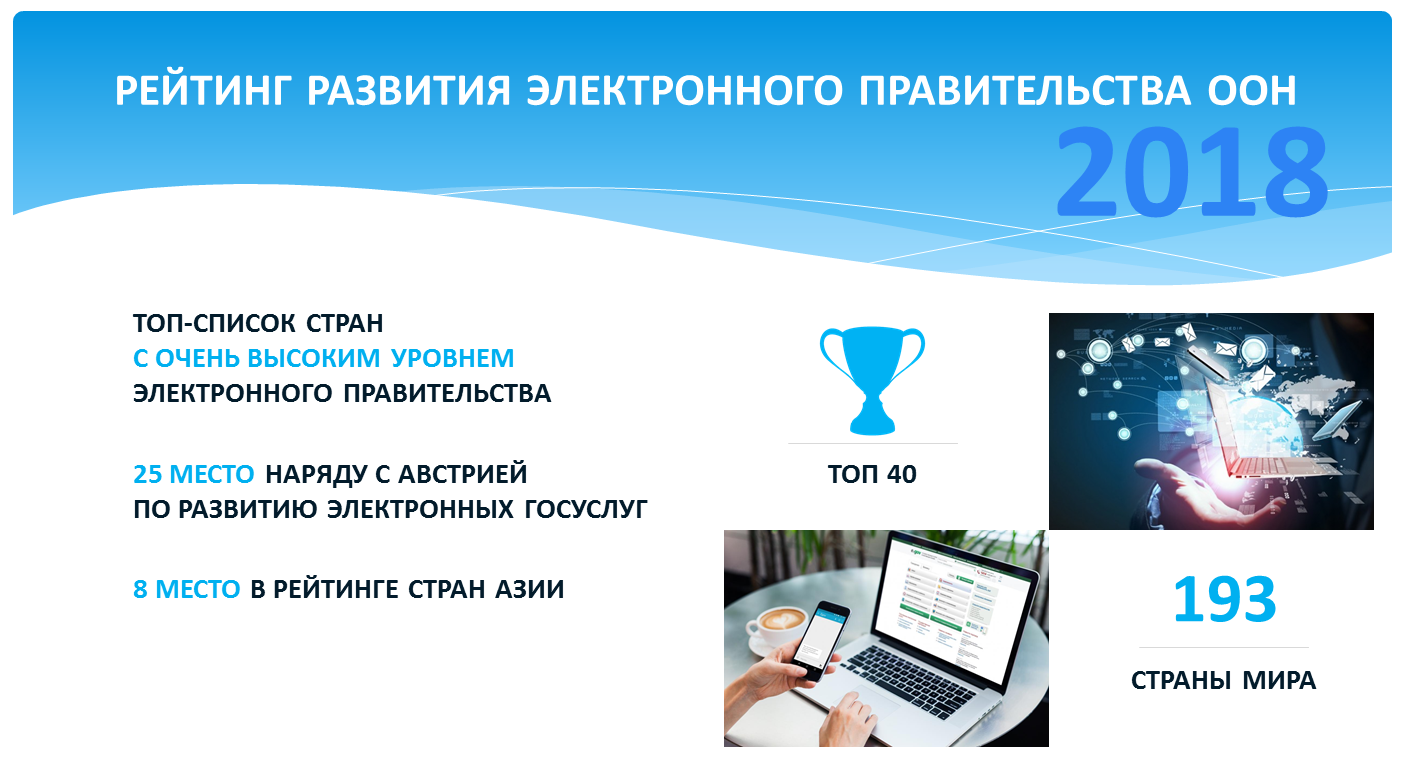 РЕЙТИНГ РАЗВИТИЯ ЭЛЕКТРОННОГО ПРАВИТЕЛЬСТВА ООН

2018

ТОП-СПИСОК СТРАН
С ОЧЕНЬ ВЫСОКИМ УРОВНЕМ
ЭЛЕКТРОННОГО ПРАВИТЕЛЬСТВА

25 МЕСТО НАРЯДУ С АВСТРИЕЙ
ПО РАЗВИТИЮ ЭЛЕКТРОННЫХ ГОСУСЛУГ

8 МЕСТО В РЕЙТИНГЕ СТРАН АЗИИ

ТОП 40

193

СТРАНЫ МИРА